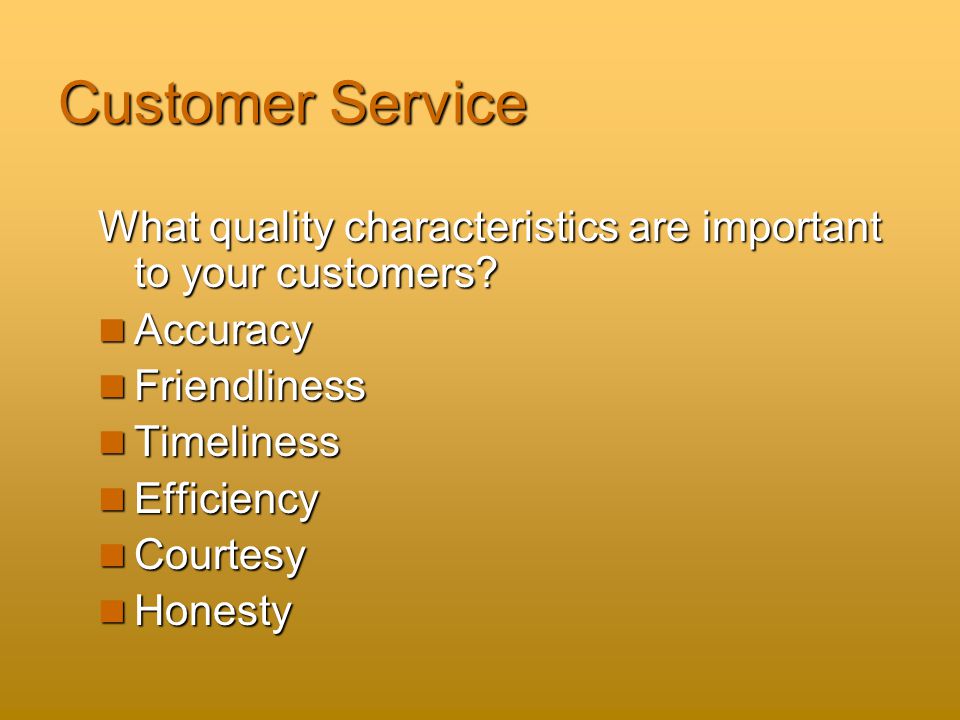 Customer Service

What quality characteristics are important to your customers?

- Accuracy
- Friendliness
- Timeliness
- Efficiency
- Courtesy
- Honesty